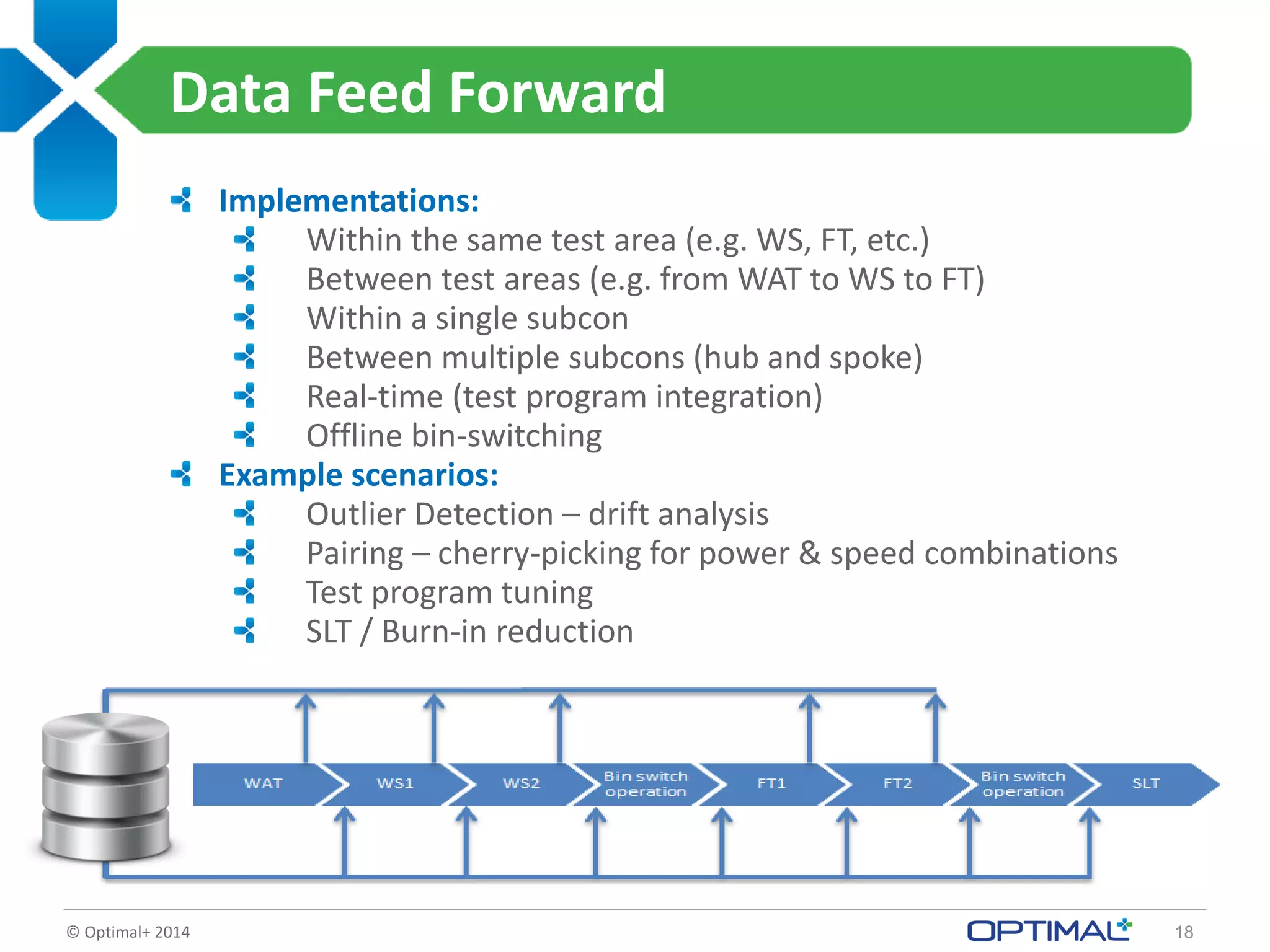 Data Feed Forward

Implementations:
Within the same test area (e.g. WS, FT, etc.)
Between test areas (e.g. from WAT to WS to FT)
Within a single subcon
Between multiple subcons (hub and spoke)
Real-time (test program integration)
Offline bin-switching

Example scenarios:
Outlier Detection – drift analysis
Pairing – cherry-picking for power & speed combinations
Test program tuning
SLT / Burn-in reduction

WAT
WS1
WS2
Bin switch operation
FT1
FT2
Bin switch operation
SLT

© Optimal+ 2014
OPTIMAL+
18